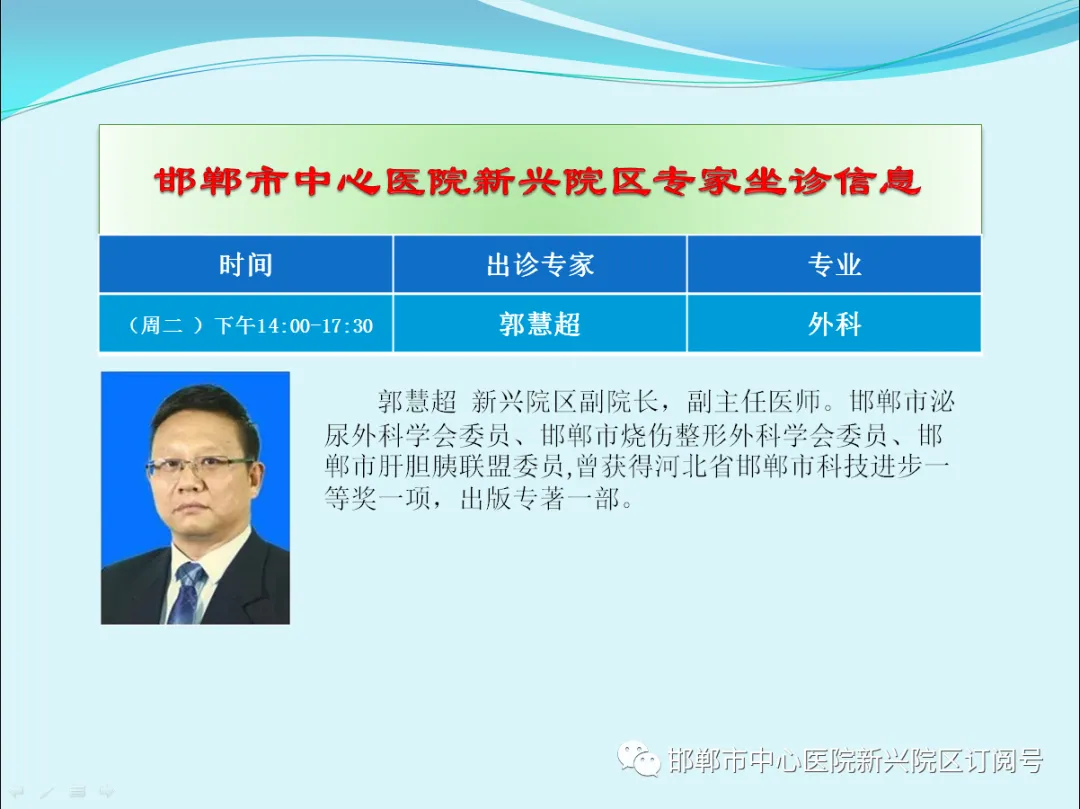 邯郸市中心医院新兴院区专家坐诊信息

| 时间 | 出诊专家 | 专业 |
|---|---|---|
| （周二 ）下午14:00-17:30 | 郭慧超 | 外科 |

郭慧超 新兴院区副院长，副主任医师。邯郸市泌尿外科学会委员、邯郸市烧伤整形外科学会委员、邯郸市肝胆胰联盟委员,曾获得河北省邯郸市科技进步一等奖一项，出版专著一部。

邯郸市中心医院新兴院区订阅号